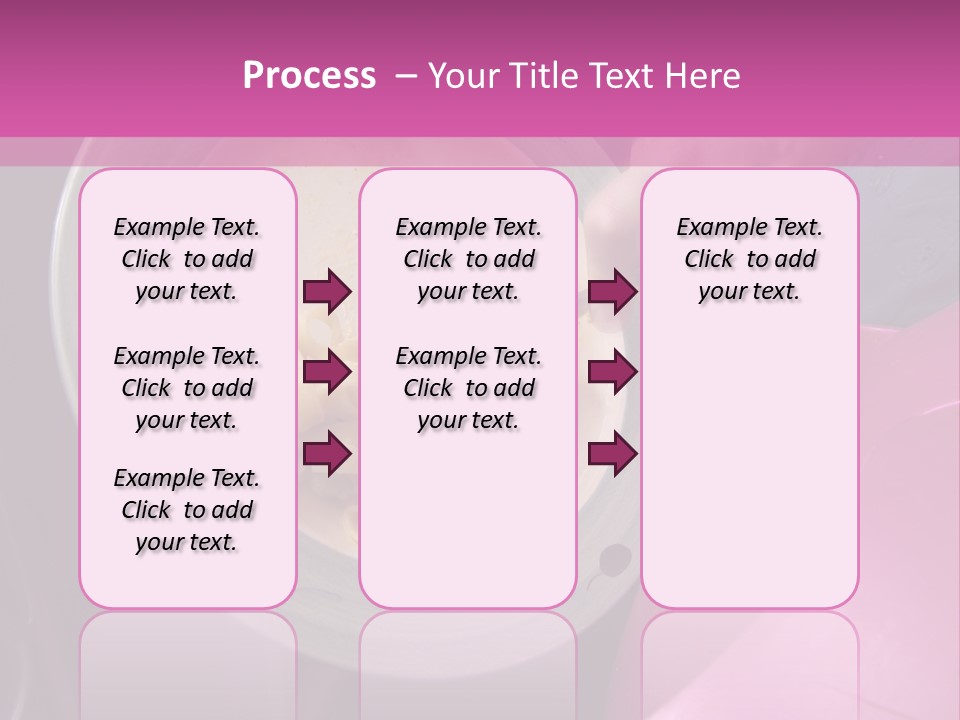 Process – Your Title Text Here

Example Text. Click to add your text.

Example Text. Click to add your text.

Example Text. Click to add your text.

Example Text. Click to add your text.

Example Text. Click to add your text.

Example Text. Click to add your text.